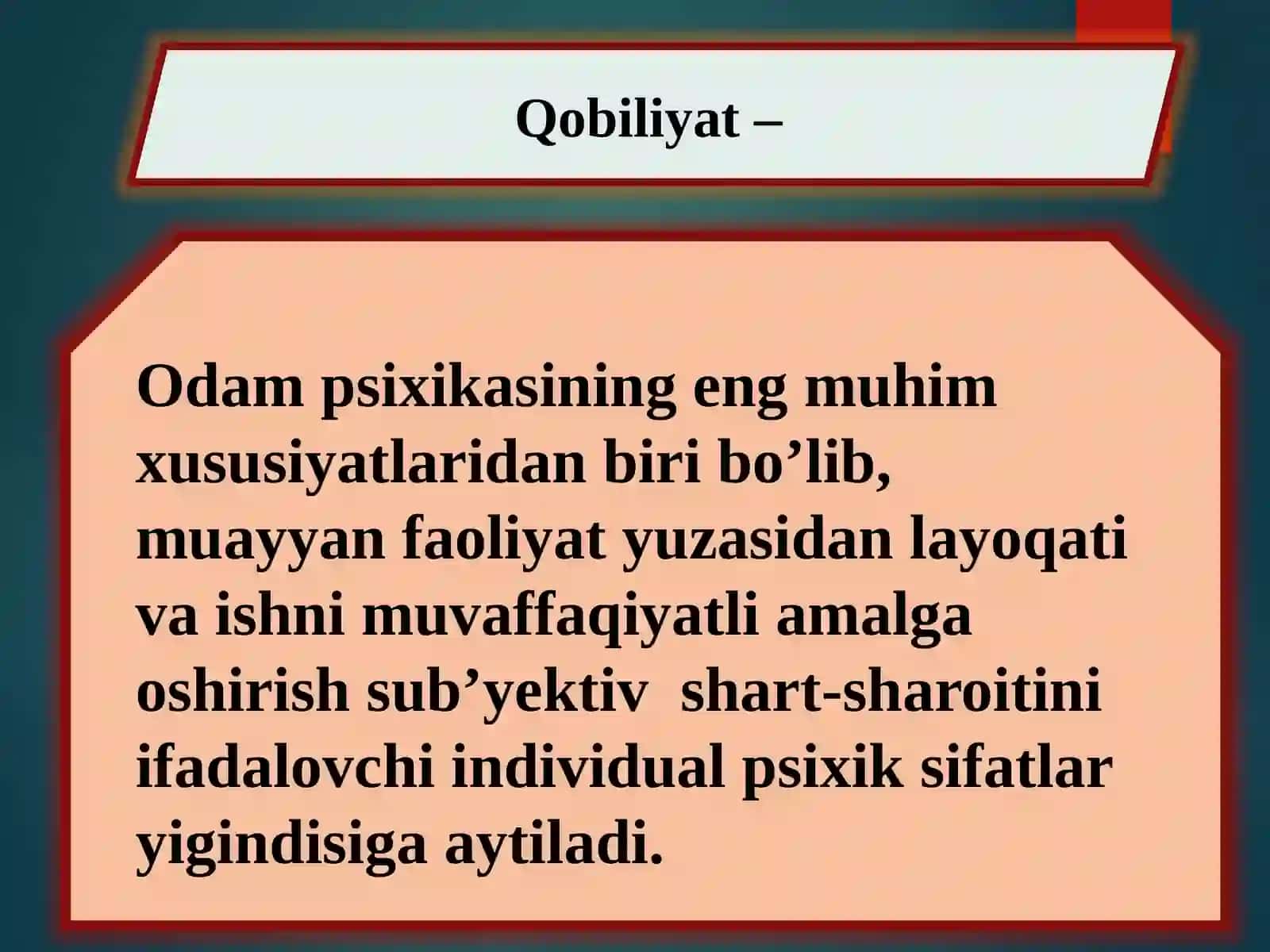 Qobiliyat –

Odam psixikasining eng muhim xususiyatlaridan biri bo’lib, muayyan faoliyat yuzasidan layoqati va ishni muvaffaqiyatli amalga oshirish sub’yektiv shart-sharoitini ifadalovchi individual psixik sifatlar yigindisiga aytiladi.